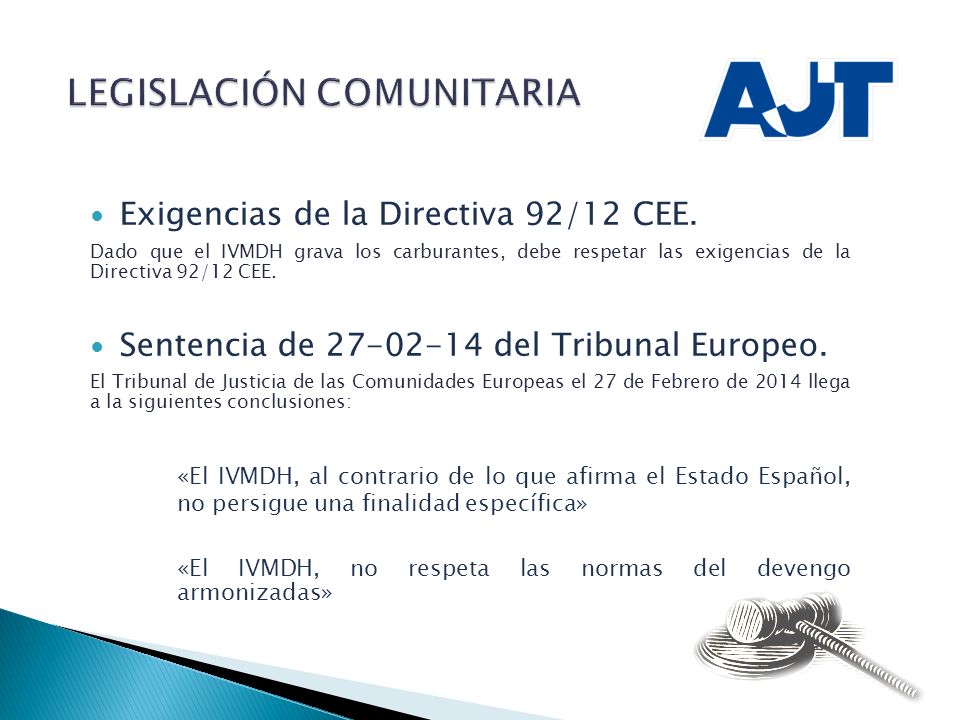 LEGISLACIÓN COMUNITARIA

AJT

• Exigencias de la Directiva 92/12 CEE.

Dado que el IVMDH grava los carburantes, debe respetar las exigencias de la Directiva 92/12 CEE.

• Sentencia de 27-02-14 del Tribunal Europeo.

El Tribunal de Justicia de las Comunidades Europeas el 27 de Febrero de 2014 llega a la siguientes conclusiones:

«El IVMDH, al contrario de lo que afirma el Estado Español, no persigue una finalidad específica»

«El IVMDH, no respeta las normas del devengo armonizadas»